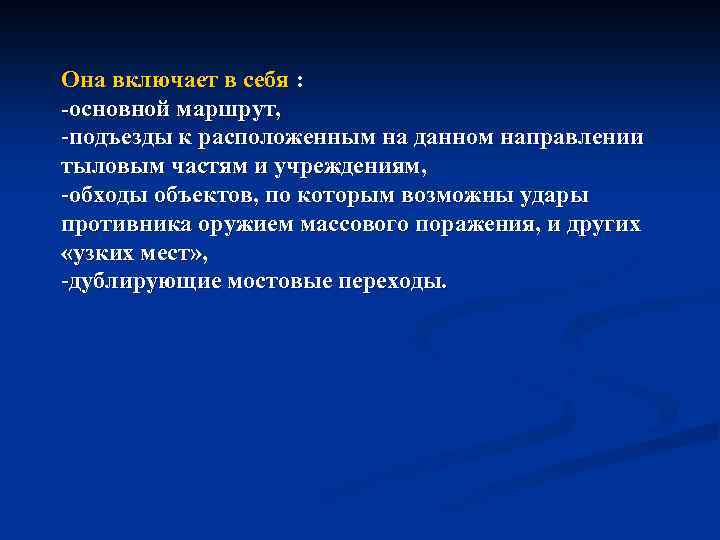 Она включает в себя :
-основной маршрут,
-подъезды к расположенным на данном направлении тыловым частям и учреждениям,
-обходы объектов, по которым возможны удары противника оружием массового поражения, и других «узких мест»,
-дублирующие мостовые переходы.